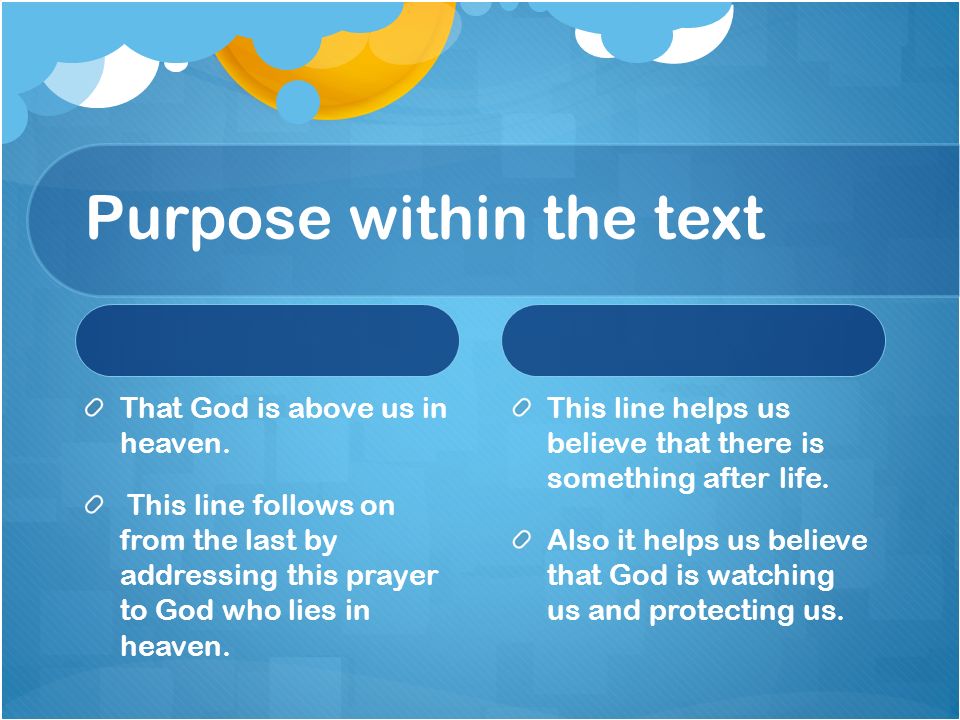 Purpose within the text

That God is above us in heaven.

This line follows on from the last by addressing this prayer to God who lies in heaven.

This line helps us believe that there is something after life.

Also it helps us believe that God is watching us and protecting us.